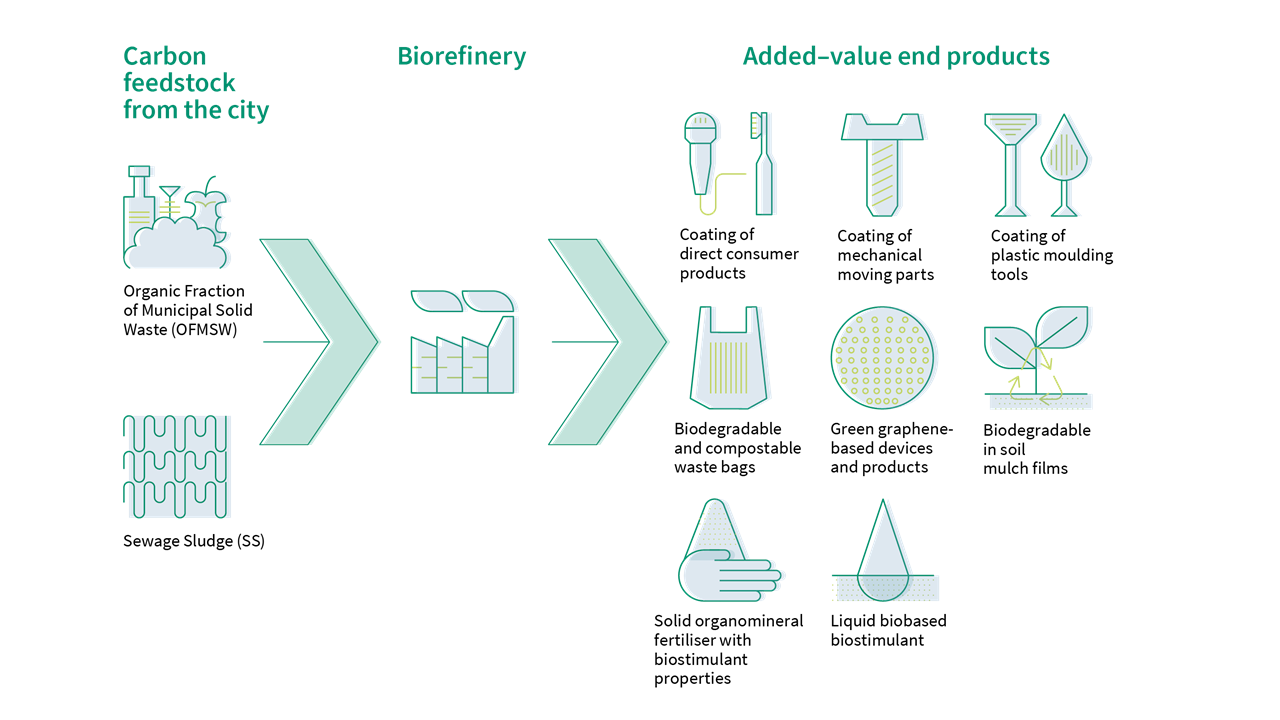 Carbon feedstock from the city

Organic Fraction of Municipal Solid Waste (OFMSW)

Sewage Sludge (SS)

Biorefinery

Added–value end products

Coating of direct consumer products

Coating of mechanical moving parts

Coating of plastic moulding tools

Biodegradable and compostable waste bags

Green graphene-based devices and products

Biodegradable in soil mulch films

Solid organomineral fertiliser with biostimulant properties

Liquid biobased biostimulant